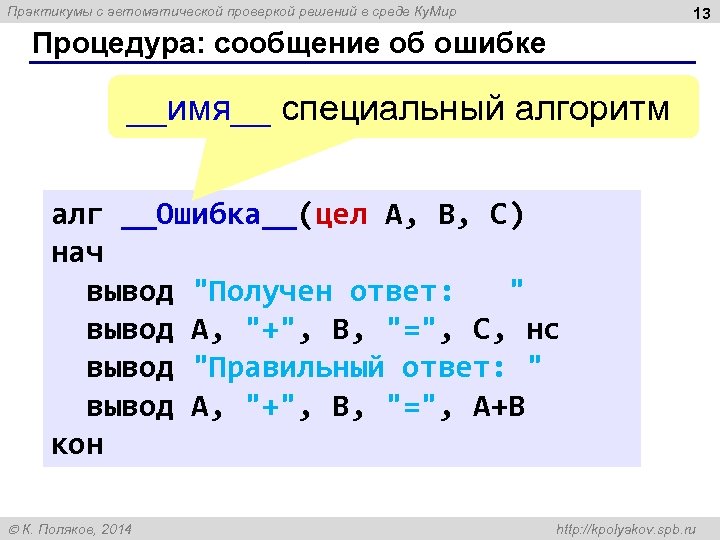 Практикумы с автоматической проверкой решений в среде КуМир

13

Процедура: сообщение об ошибке

__имя__ специальный алгоритм

алг __Ошибка__(цел A, B, C)
нач
  вывод "Получен ответ:   "
  вывод A, "+", B, "=", C, нс
  вывод "Правильный ответ: "
  вывод A, "+", B, "=", A+B
кон

© К. Поляков, 2014

http://kpolyakov.spb.ru